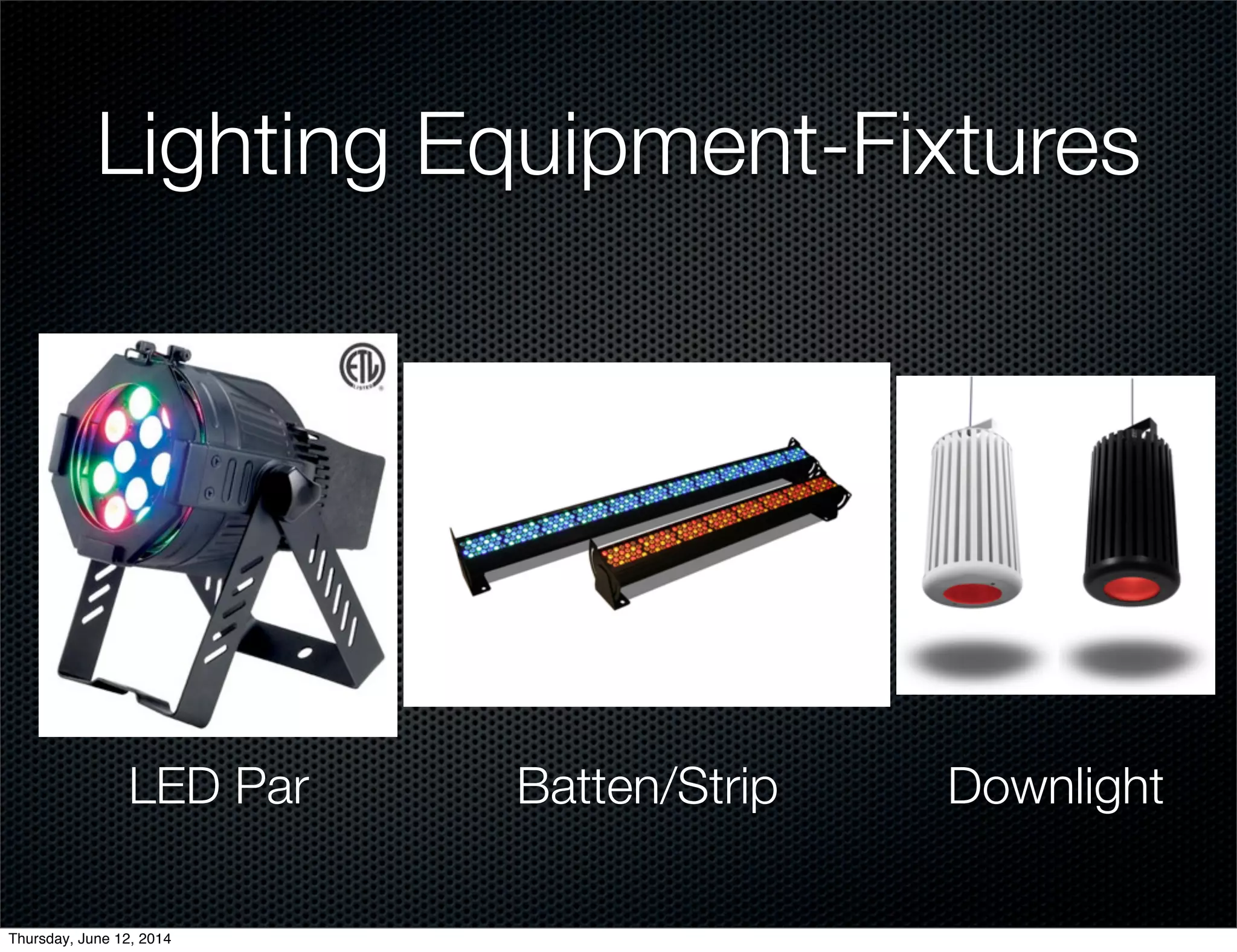 Lighting Equipment-Fixtures

ETL LISTED

LED Par

Batten/Strip

Downlight

Thursday, June 12, 2014